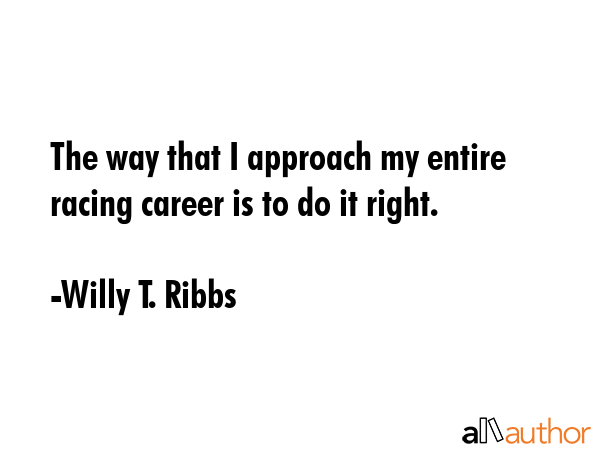 The way that I approach my entire racing career is to do it right.

-Willy T. Ribbs

allauthor